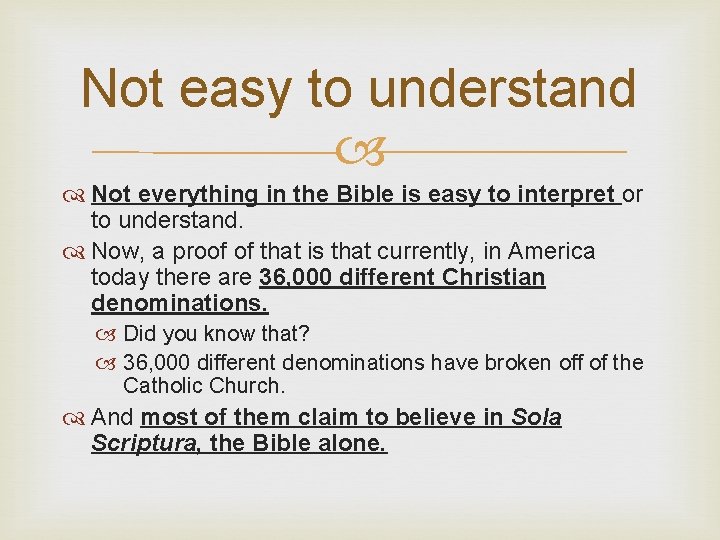 Not easy to understand

Not everything in the Bible is easy to interpret or to understand.

Now, a proof of that is that currently, in America today there are 36,000 different Christian denominations.

Did you know that?

36,000 different denominations have broken off of the Catholic Church.

And most of them claim to believe in Sola Scriptura, the Bible alone.